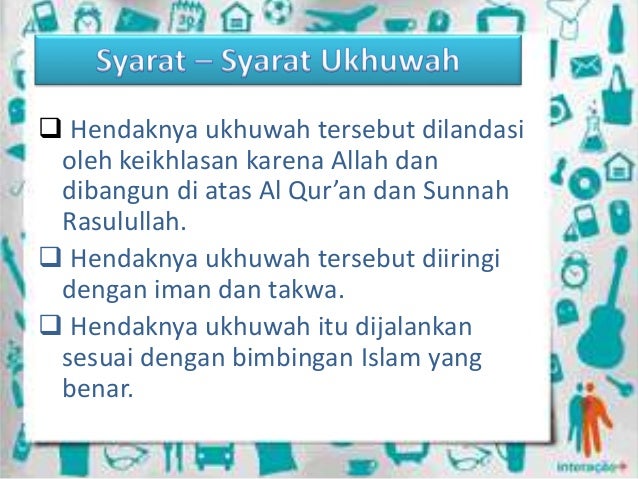 Syarat – Syarat Ukhuwah

❑ Hendaknya ukhuwah tersebut dilandasi oleh keikhlasan karena Allah dan dibangun di atas Al Qur'an dan Sunnah Rasulullah.

❑ Hendaknya ukhuwah tersebut diiringi dengan iman dan takwa.

❑ Hendaknya ukhuwah itu dijalankan sesuai dengan bimbingan Islam yang benar.

interação+